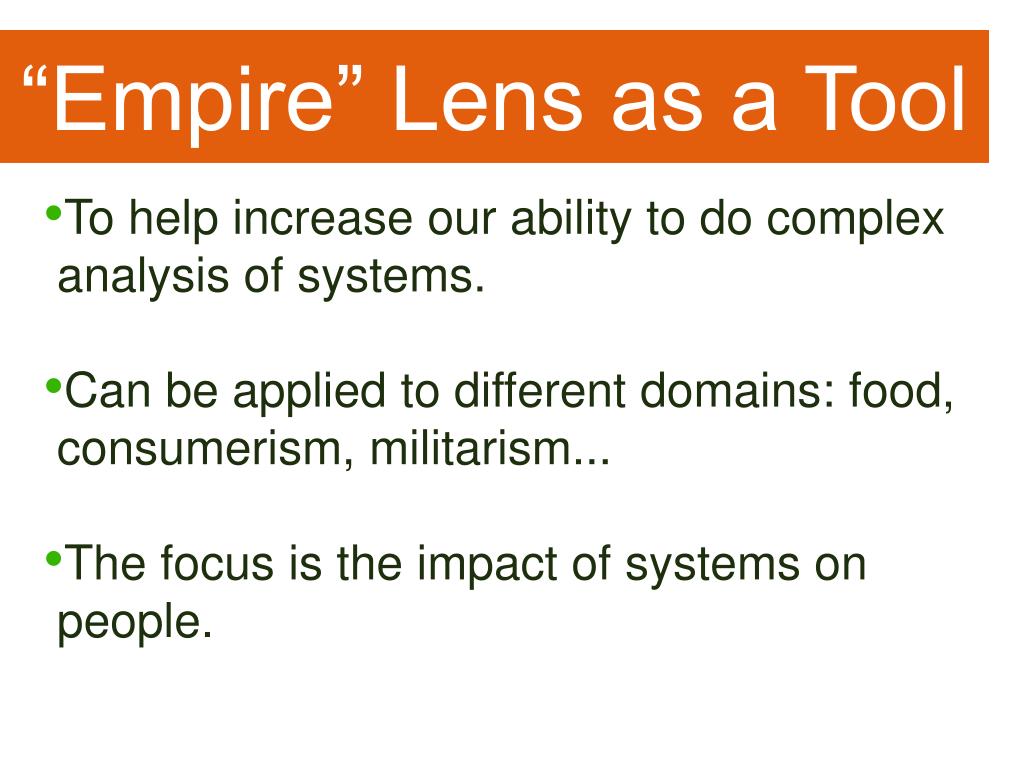 “Empire” Lens as a Tool

•To help increase our ability to do complex analysis of systems.

•Can be applied to different domains: food, consumerism, militarism...

•The focus is the impact of systems on people.